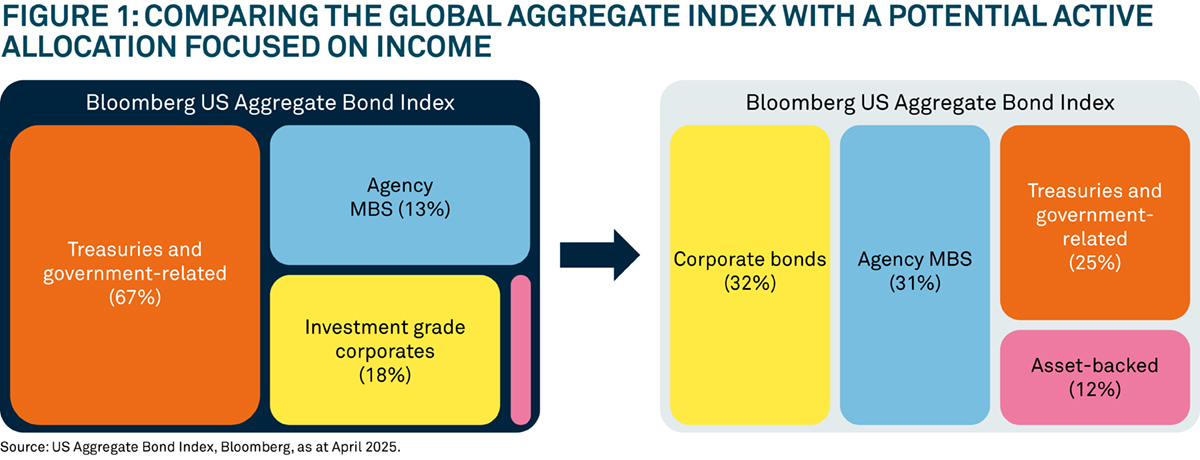 FIGURE 1: COMPARING THE GLOBAL AGGREGATE INDEX WITH A POTENTIAL ACTIVE ALLOCATION FOCUSED ON INCOME

Bloomberg US Aggregate Bond Index

Treasuries and government-related (67%)

Agency MBS (13%)

Investment grade corporates (18%)

Bloomberg US Aggregate Bond Index

Corporate bonds (32%)

Agency MBS (31%)

Treasuries and government-related (25%)

Asset-backed (12%)

Source: US Aggregate Bond Index, Bloomberg, as at April 2025.